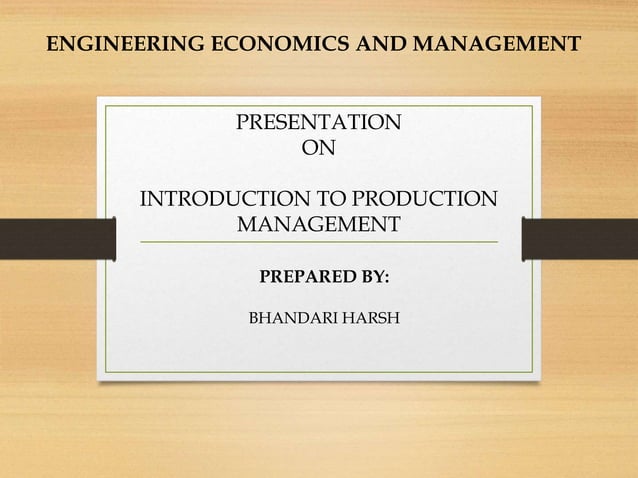 ENGINEERING ECONOMICS AND MANAGEMENT

PRESENTATION
ON

INTRODUCTION TO PRODUCTION MANAGEMENT

PREPARED BY:

BHANDARI HARSH